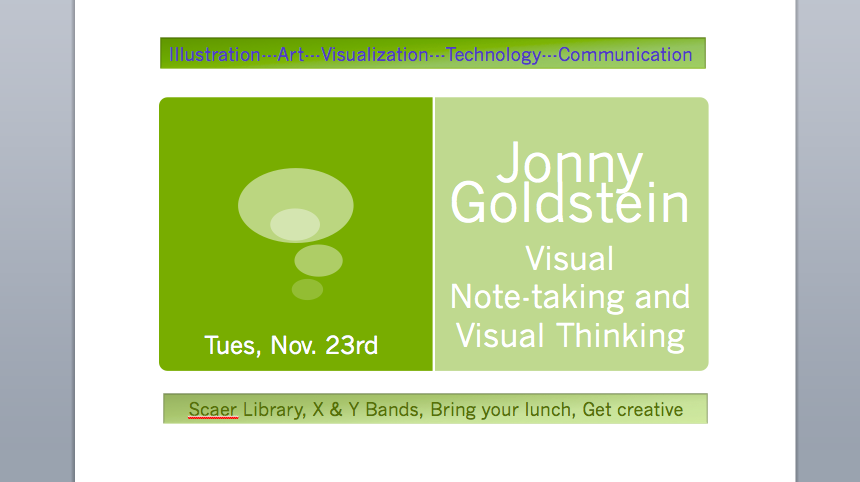 Illustration---Art---Visualization---Technology---Communication

Tues, Nov. 23rd

Jonny Goldstein

Visual Note-taking and Visual Thinking

Scaer Library, X & Y Bands, Bring your lunch, Get creative